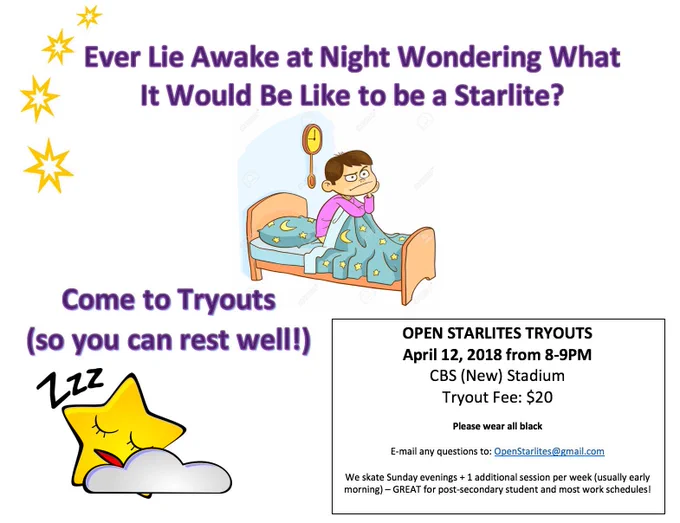 Ever Lie Awake at Night Wondering What It Would Be Like to be a Starlite?

Come to Tryouts (so you can rest well!)

Zzz

OPEN STARLITES TRYOUTS
April 12, 2018 from 8-9PM
CBS (New) Stadium
Tryout Fee: $20

Please wear all black

E-mail any questions to: OpenStarlites@gmail.com

We skate Sunday evenings + 1 additional session per week (usually early morning) – GREAT for post-secondary student and most work schedules!